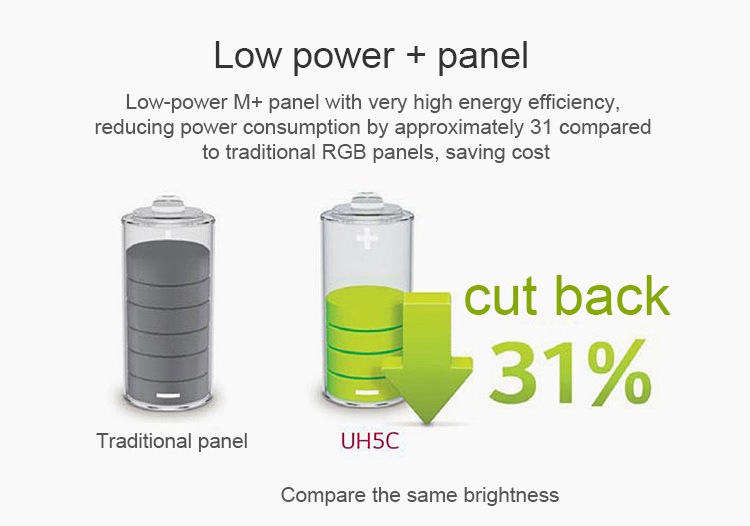 Low power + panel

Low-power M+ panel with very high energy efficiency, reducing power consumption by approximately 31 compared to traditional RGB panels, saving cost

cut back
31%

Traditional panel

UH5C

Compare the same brightness